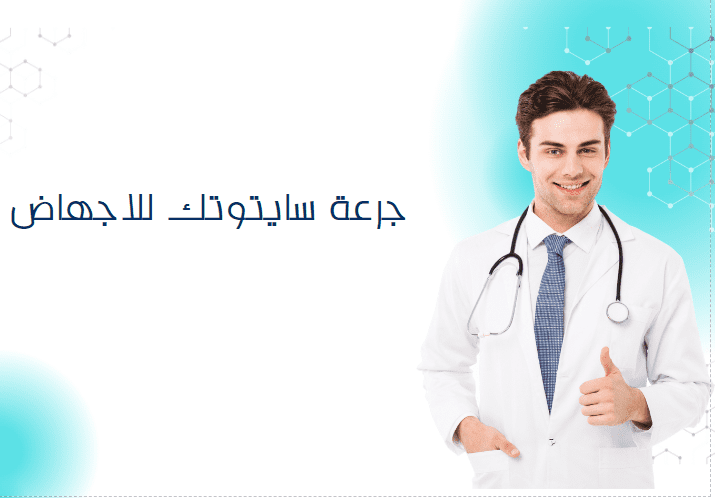 جرعة سايتوتك للاجهاض